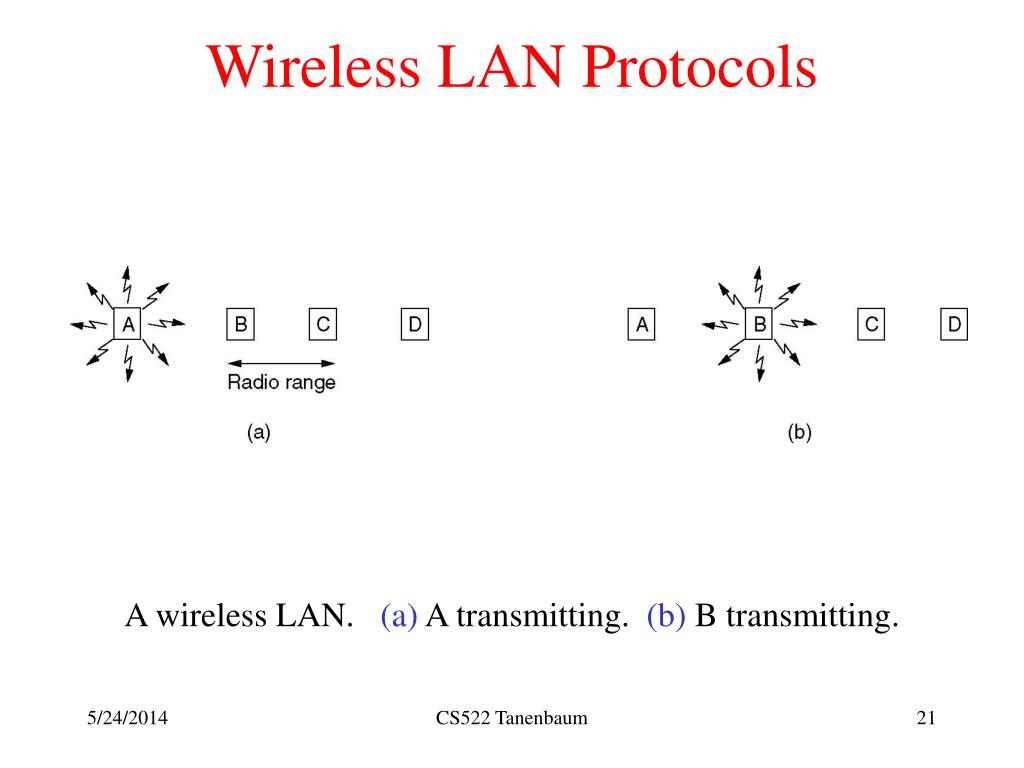 Wireless LAN Protocols

A

B

C

D

Radio range

(a)

A

B

C

D

(b)

A wireless LAN. (a) A transmitting. (b) B transmitting.

5/24/2014

CS522 Tanenbaum

21